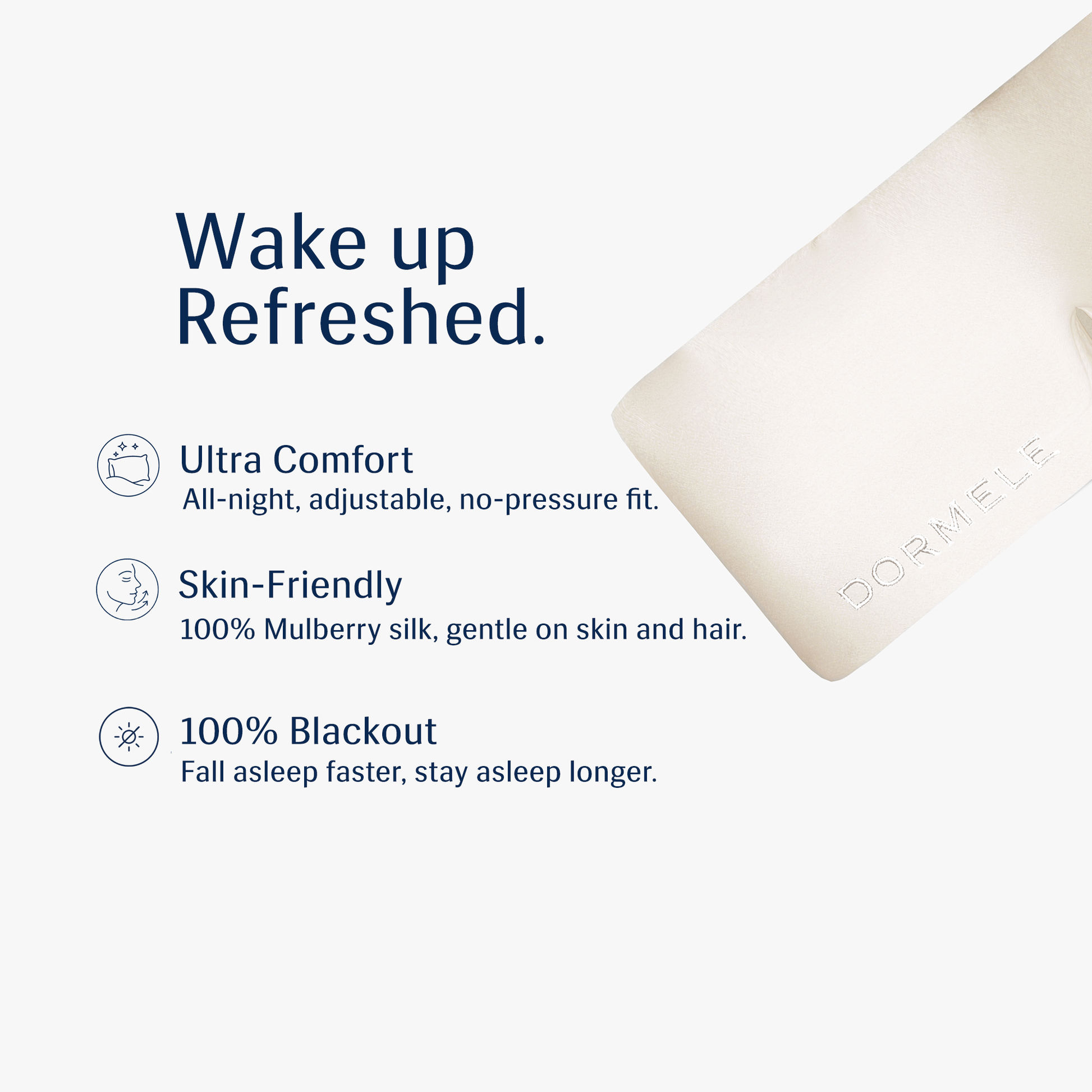 Wake up Refreshed.

Ultra Comfort
All-night, adjustable, no-pressure fit.

Skin-Friendly
100% Mulberry silk, gentle on skin and hair.

100% Blackout
Fall asleep faster, stay asleep longer.

DORMELE